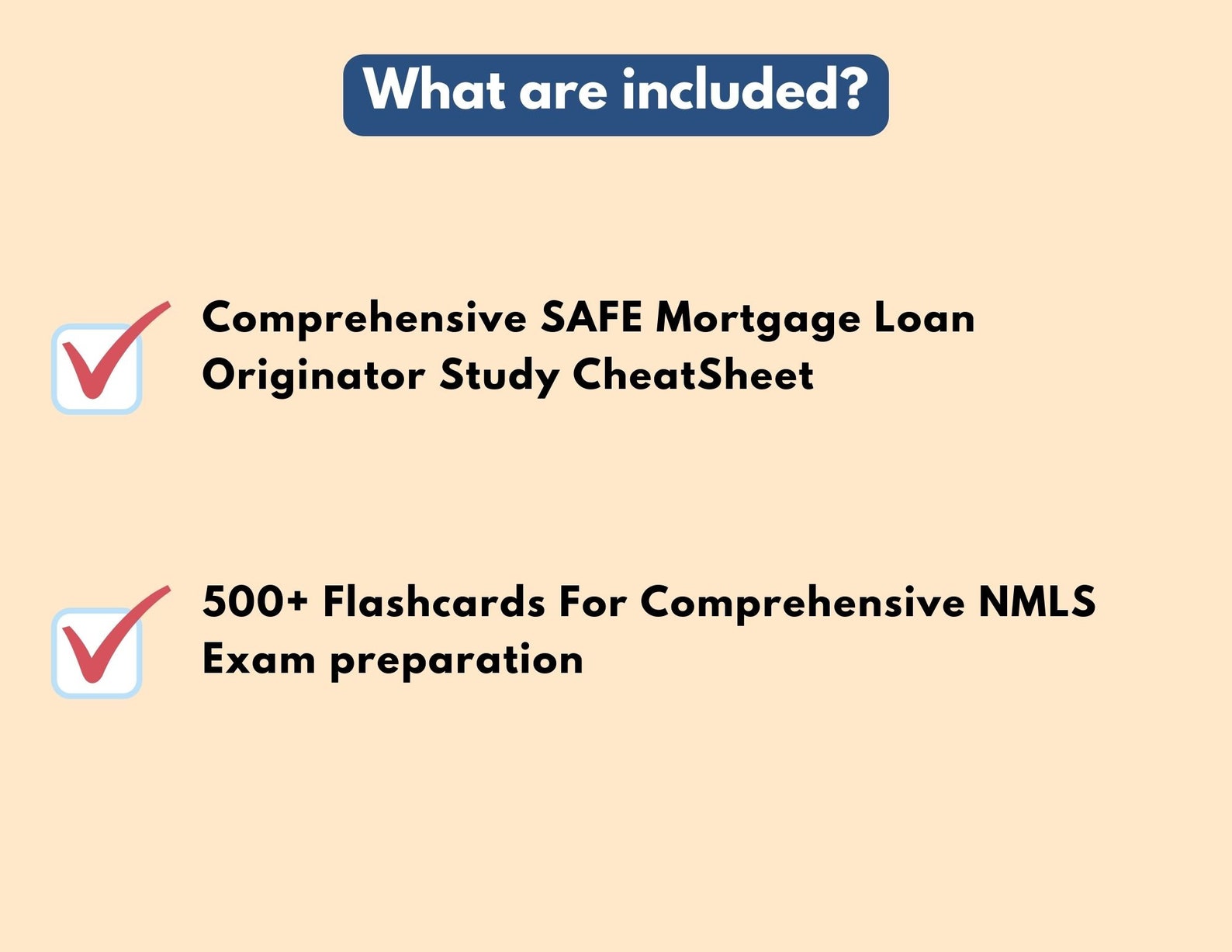 What are included?

Comprehensive SAFE Mortgage Loan Originator Study CheatSheet

500+ Flashcards For Comprehensive NMLS Exam preparation